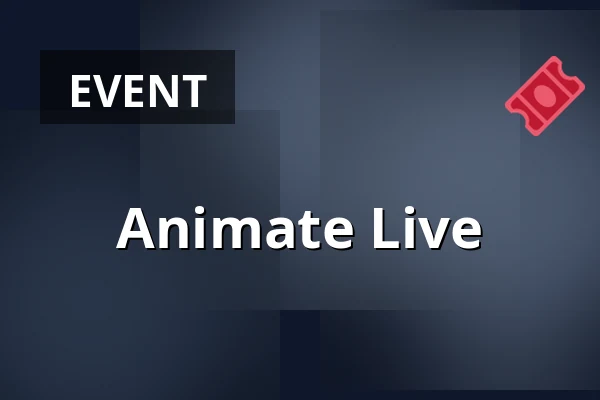 EVENT

Animate Live